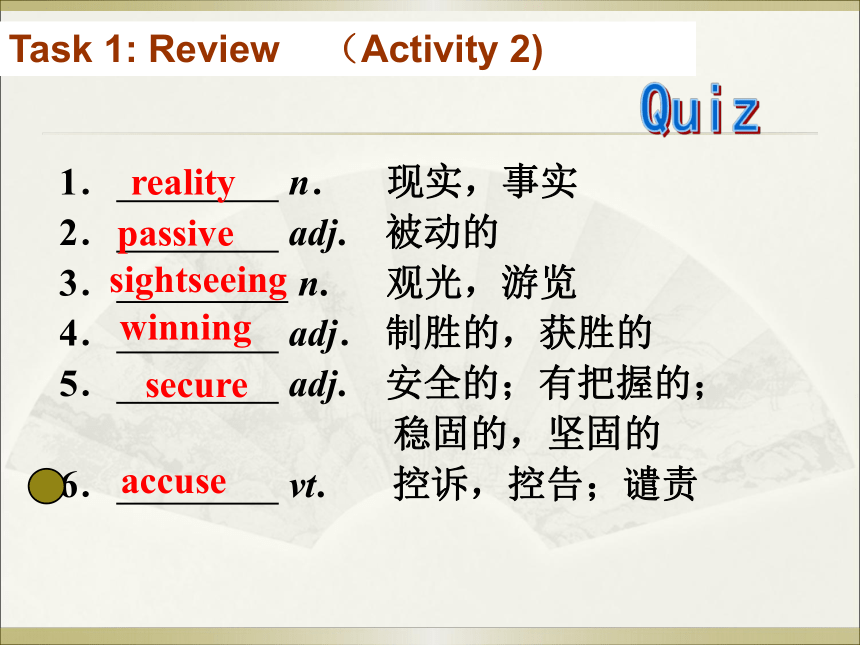 Task 1: Review （Activity 2)

Quiz

1. reality n. 现实，事实
2. passive adj. 被动的
3. sightseeing n. 观光，游览
4. winning adj. 制胜的，获胜的
5. secure adj. 安全的；有把握的；稳固的，坚固的
6. accuse vt. 控诉，控告；谴责